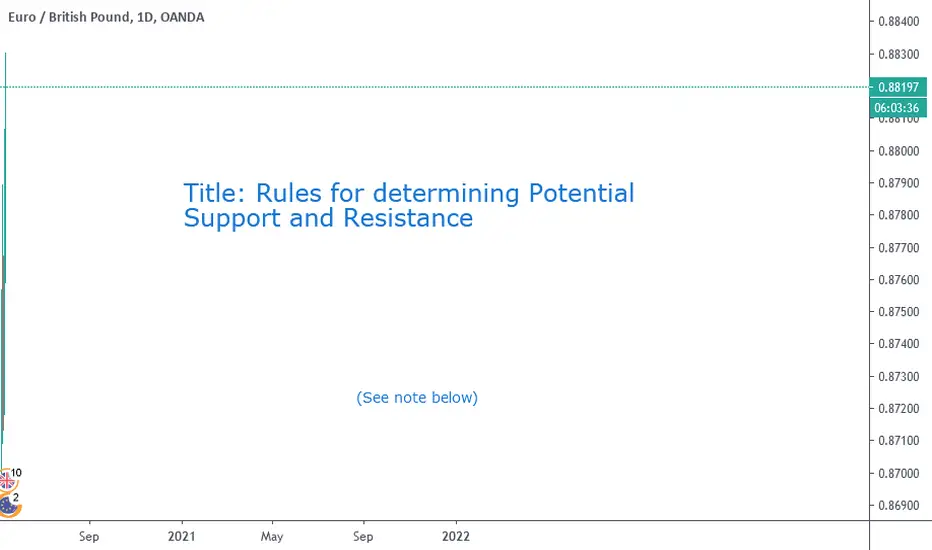 Euro / British Pound, 1D, OANDA

Title: Rules for determining Potential Support and Resistance

(See note below)

0.88400
0.88300
0.88197
06:03:36
0.88100
0.88000
0.87900
0.87800
0.87700
0.87600
0.87500
0.87400
0.87300
0.87200
0.87100
0.87000
0.86900

10
2

Sep
2021
May
Sep
2022